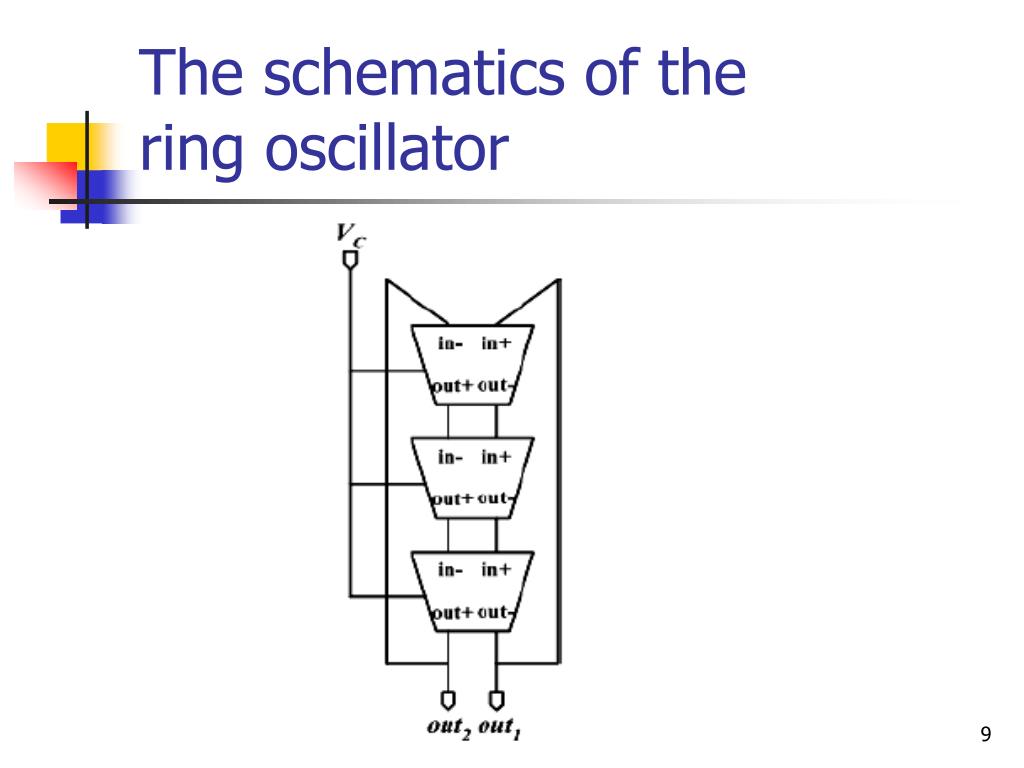 The schematics of the ring oscillator

$V_C$

in- in+

out+ out-

in- in+

out+ out-

in- in+

out+ out-

$out_2$ $out_1$

9